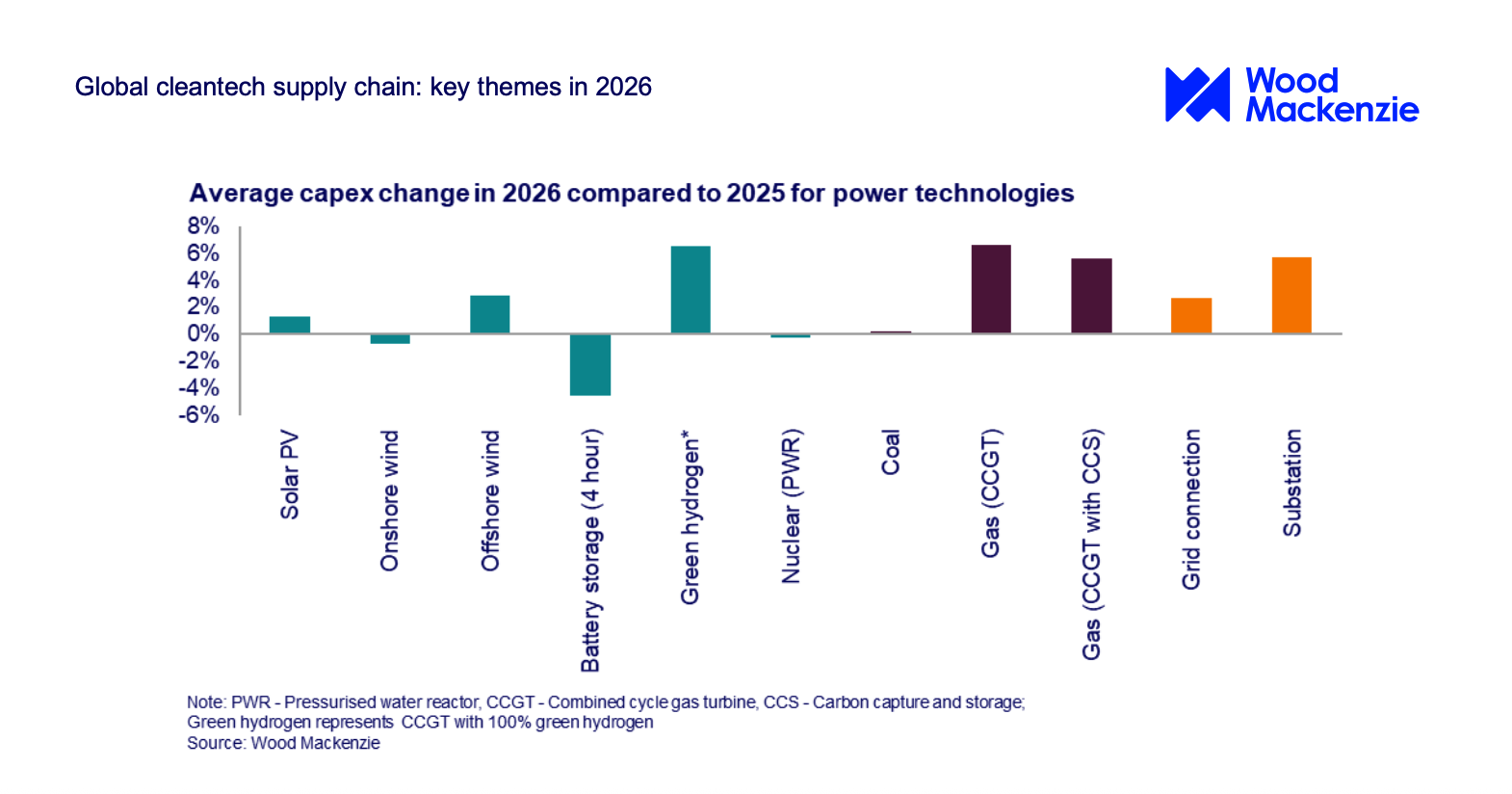 Global cleantech supply chain: key themes in 2026

Wood Mackenzie

Average capex change in 2026 compared to 2025 for power technologies

8%
6%
4%
2%
0%
-2%
-4%
-6%

Solar PV
Onshore wind
Offshore wind
Battery storage (4 hour)
Green hydrogen*
Nuclear (PWR)
Coal
Gas (CCGT)
Gas (CCGT with CCS)
Grid connection
Substation

Note: PWR - Pressurised water reactor, CCGT - Combined cycle gas turbine, CCS - Carbon capture and storage; Green hydrogen represents CCGT with 100% green hydrogen
Source: Wood Mackenzie